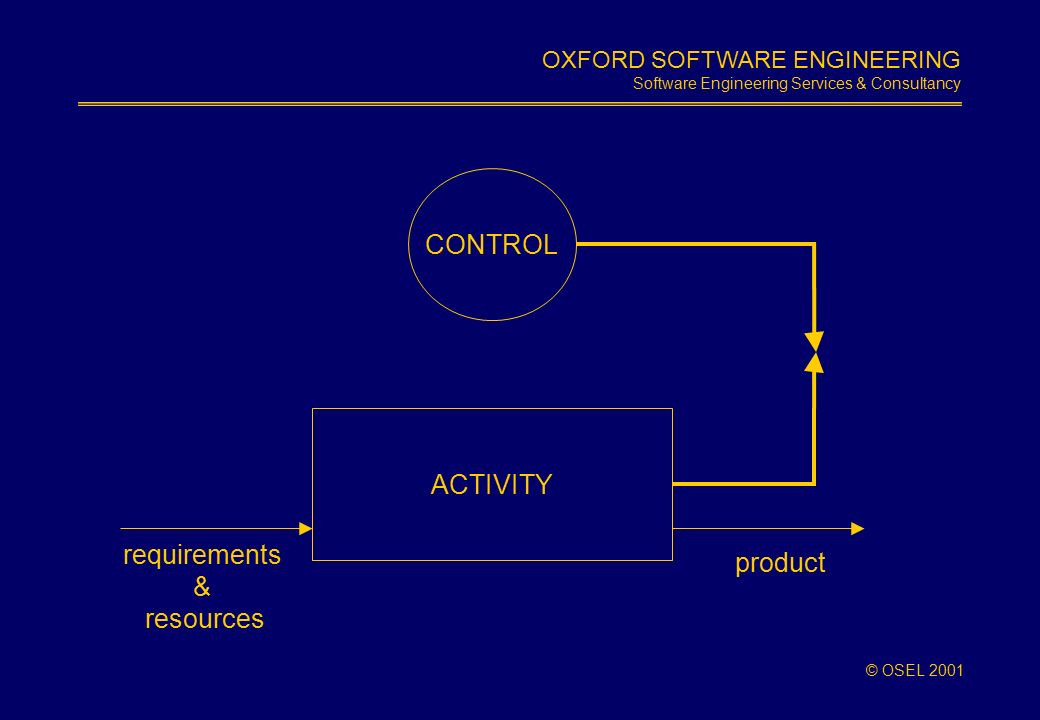 OXFORD SOFTWARE ENGINEERING
Software Engineering Services & Consultancy

CONTROL

ACTIVITY

requirements
&
resources

product

© OSEL 2001